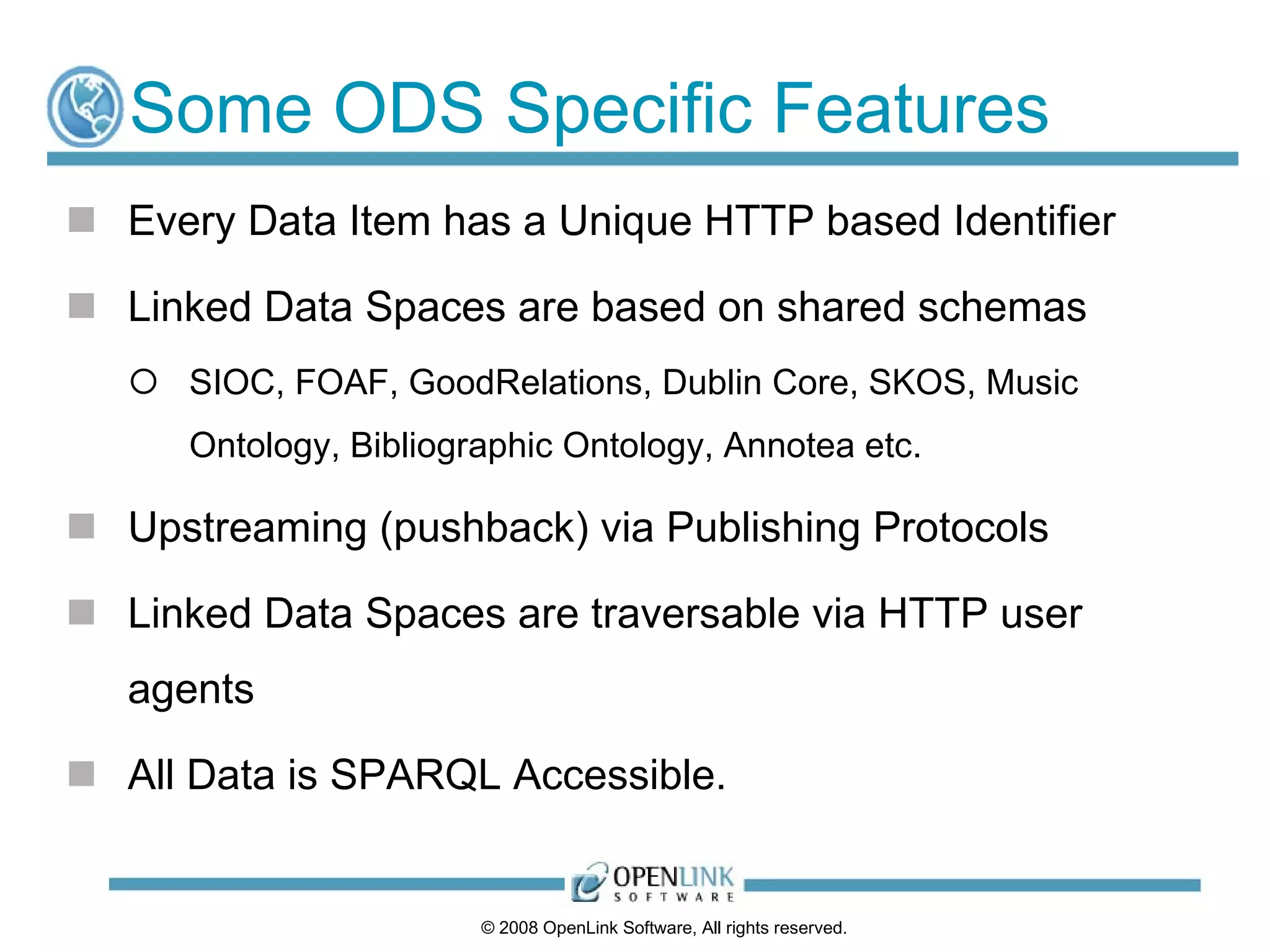 Some ODS Specific Features

Every Data Item has a Unique HTTP based Identifier

Linked Data Spaces are based on shared schemas

SIOC, FOAF, GoodRelations, Dublin Core, SKOS, Music Ontology, Bibliographic Ontology, Annotea etc.

Upstreaming (pushback) via Publishing Protocols

Linked Data Spaces are traversable via HTTP user agents

All Data is SPARQL Accessible.

OPENLINK SOFTWARE

© 2008 OpenLink Software, All rights reserved.